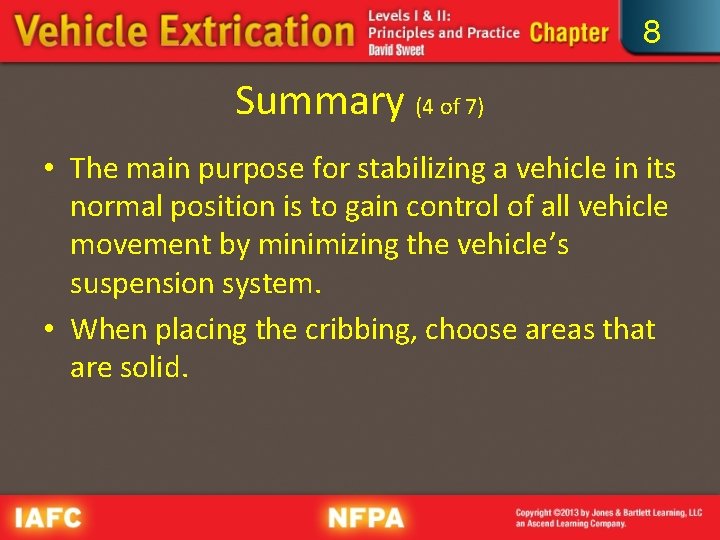 Vehicle Extrication Levels I & II: Principles and Practice David Sweet Chapter 8

Summary (4 of 7)

• The main purpose for stabilizing a vehicle in its normal position is to gain control of all vehicle movement by minimizing the vehicle's suspension system.

• When placing the cribbing, choose areas that are solid.

IAFC

NFPA

Copyright ©2013 by Jones & Bartlett Learning, LLC an Ascend Learning Company.